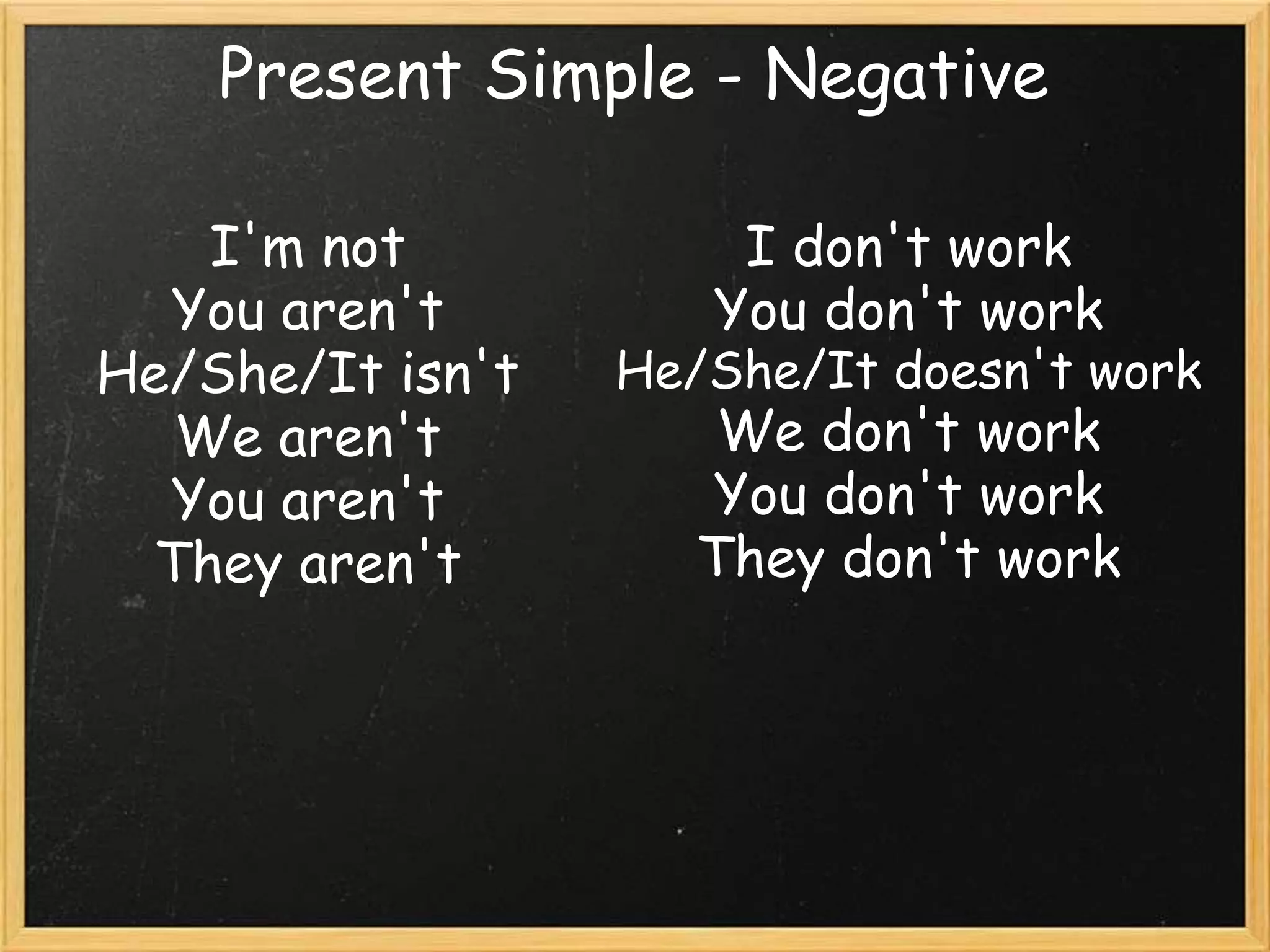 Present Simple - Negative

I'm not
You aren't
He/She/It isn't
We aren't
You aren't
They aren't

I don't work
You don't work
He/She/It doesn't work
We don't work
You don't work
They don't work